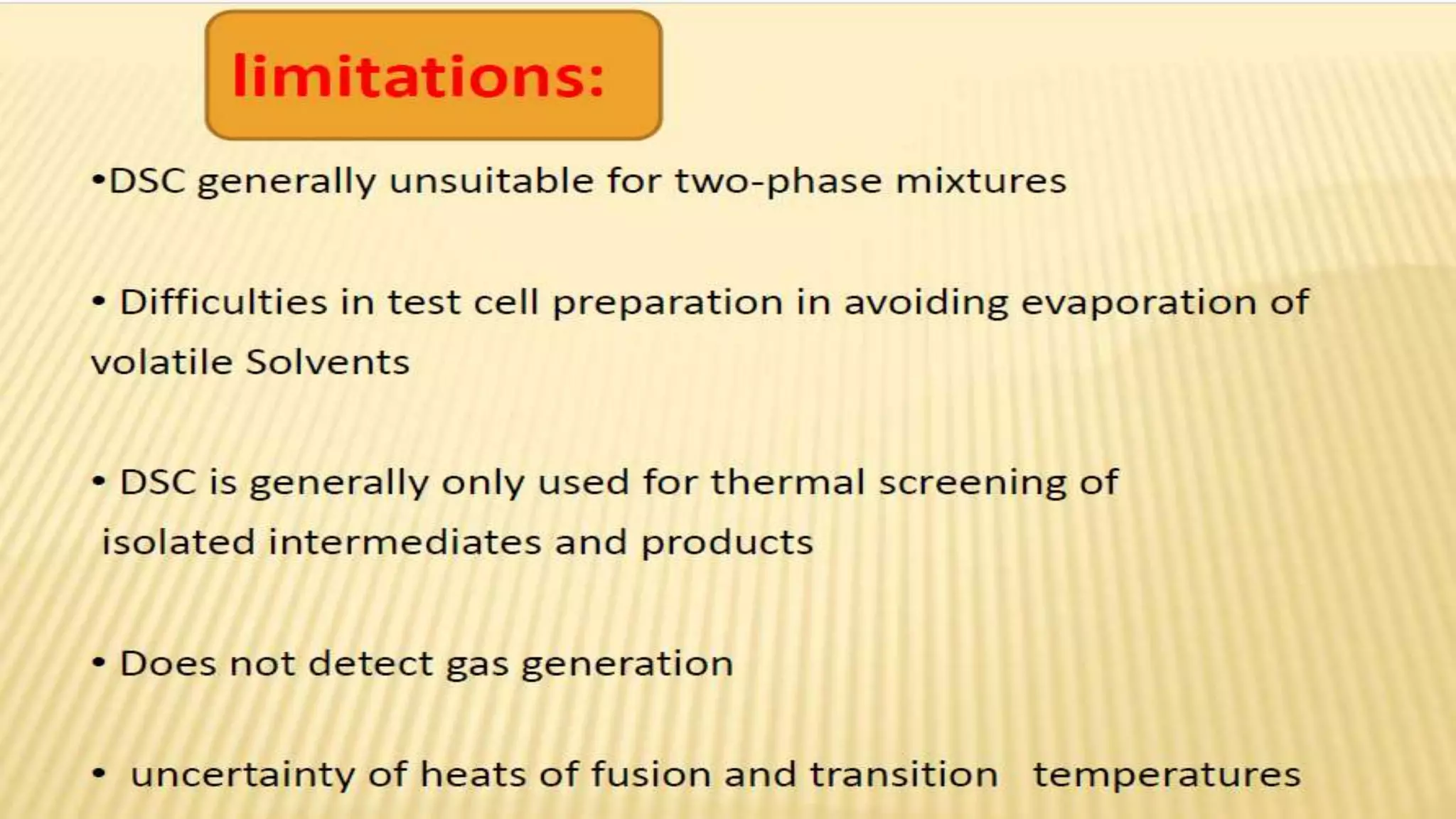 limitations:

•DSC generally unsuitable for two-phase mixtures

• Difficulties in test cell preparation in avoiding evaporation of volatile Solvents

• DSC is generally only used for thermal screening of isolated intermediates and products

• Does not detect gas generation

• uncertainty of heats of fusion and transition temperatures